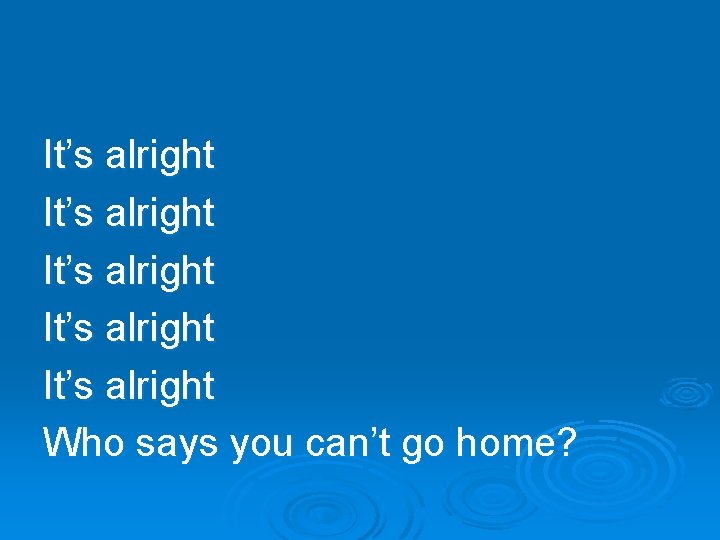 It’s alright
It’s alright
It’s alright
It’s alright
It’s alright
Who says you can’t go home?